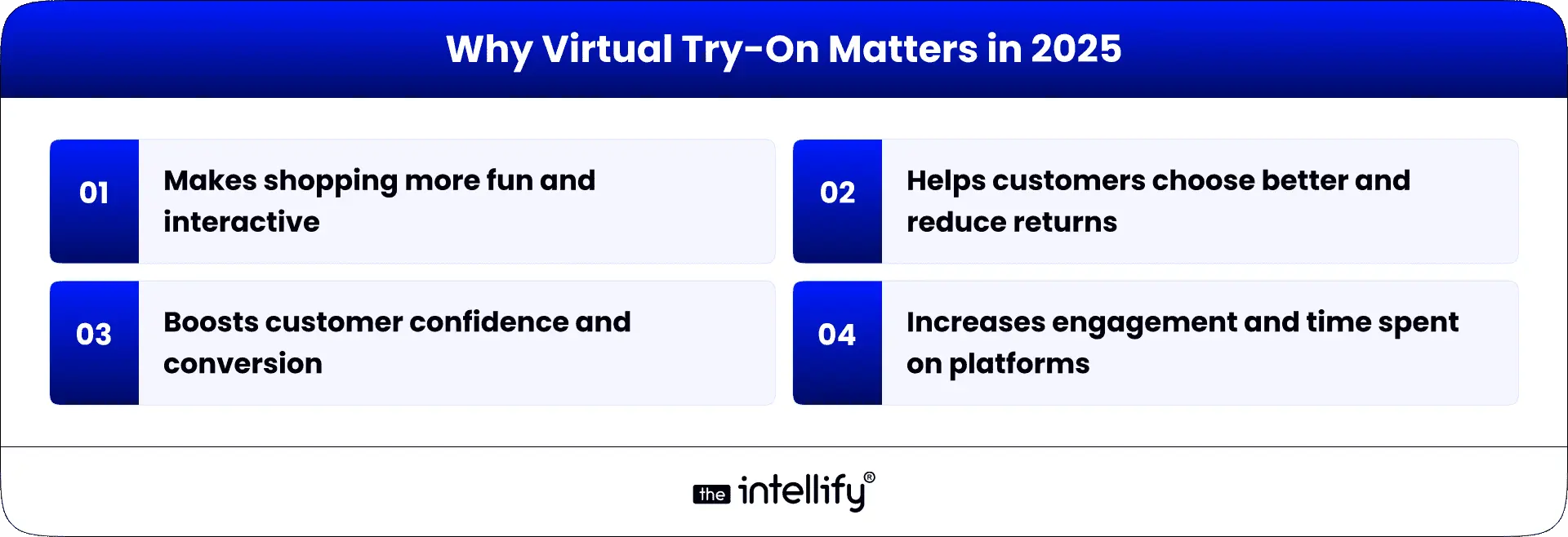 Why Virtual Try-On Matters in 2025

01 Makes shopping more fun and interactive

02 Helps customers choose better and reduce returns

03 Boosts customer confidence and conversion

04 Increases engagement and time spent on platforms

the intellify®